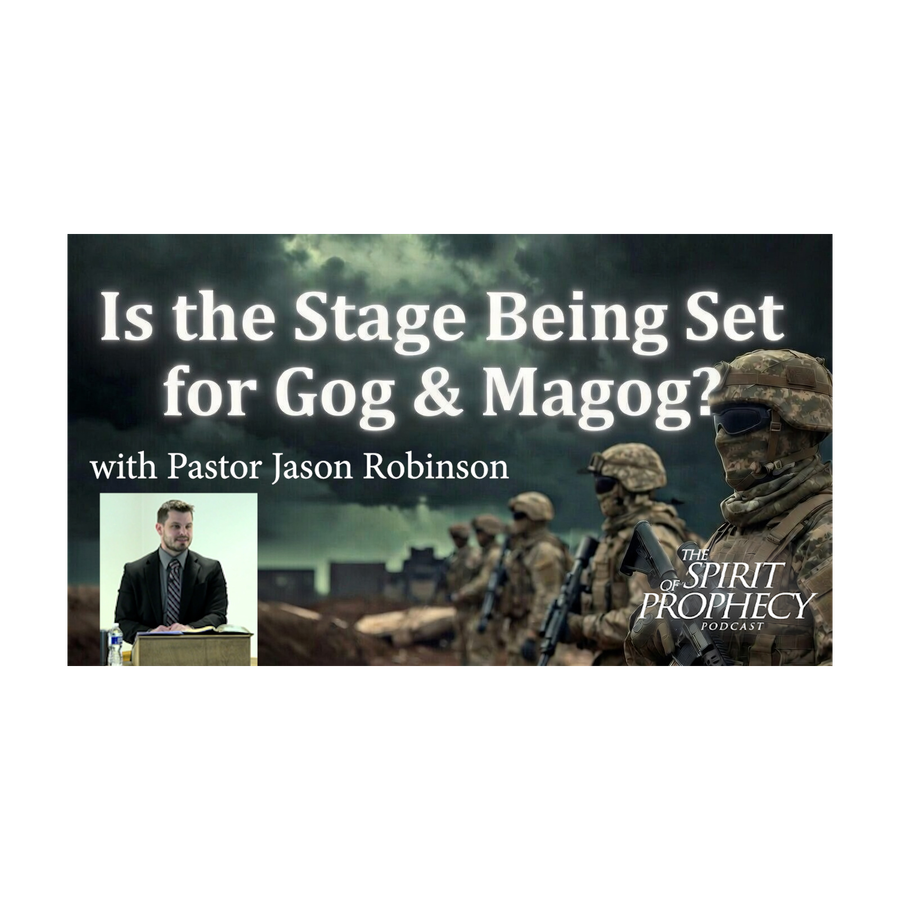 Is the Stage Being Set for Gog & Magog?

with Pastor Jason Robinson

THE SPIRIT OF PROPHECY PODCAST